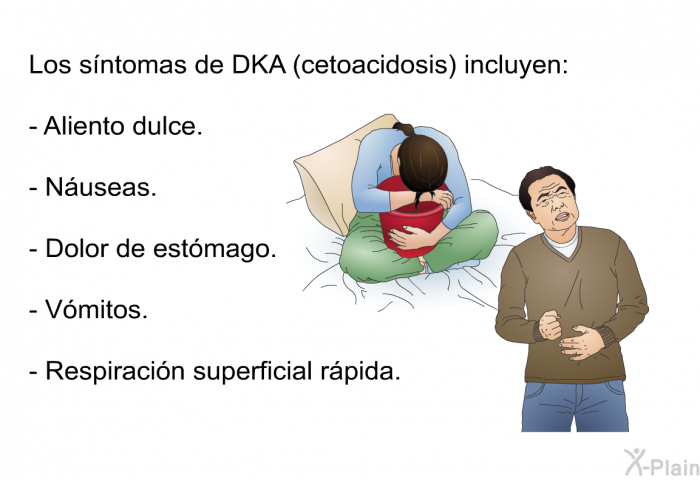 Los síntomas de DKA (cetoacidosis) incluyen:

- Aliento dulce.

- Náuseas.

- Dolor de estómago.

- Vómitos.

- Respiración superficial rápida.

X-Plain